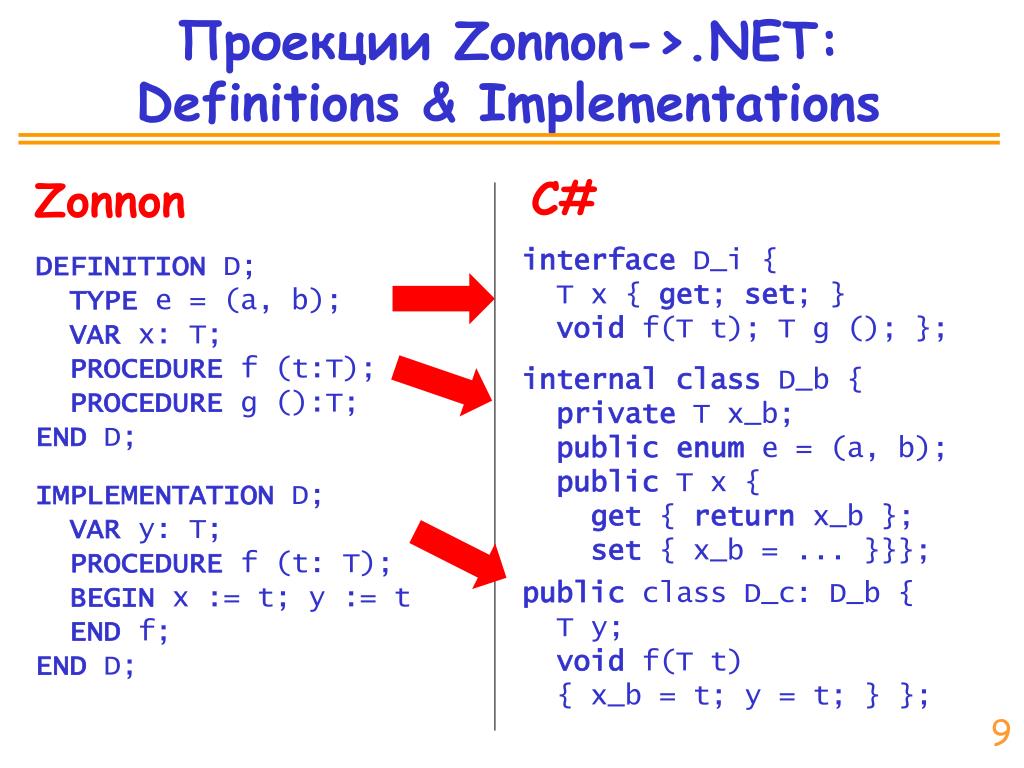 Проекции Zonnon->.NET: Definitions & Implementations

Zonnon

DEFINITION D;
TYPE e = (a, b);
VAR x: T;
PROCEDURE f (t:T);
PROCEDURE g ():T;
END D;

IMPLEMENTATION D;
VAR y: T;
PROCEDURE f (t: T);
BEGIN x := t; y := t
END f;
END D;

C#

interface D_i {
T x { get; set; }
void f(T t); T g (); };

internal class D_b {
private T x_b;
public enum e = (a, b);
public T x {
get { return x_b };
set { x_b = ... }}};

public class D_c: D_b {
T y;
void f(T t)
{ x_b = t; y = t; } };

9